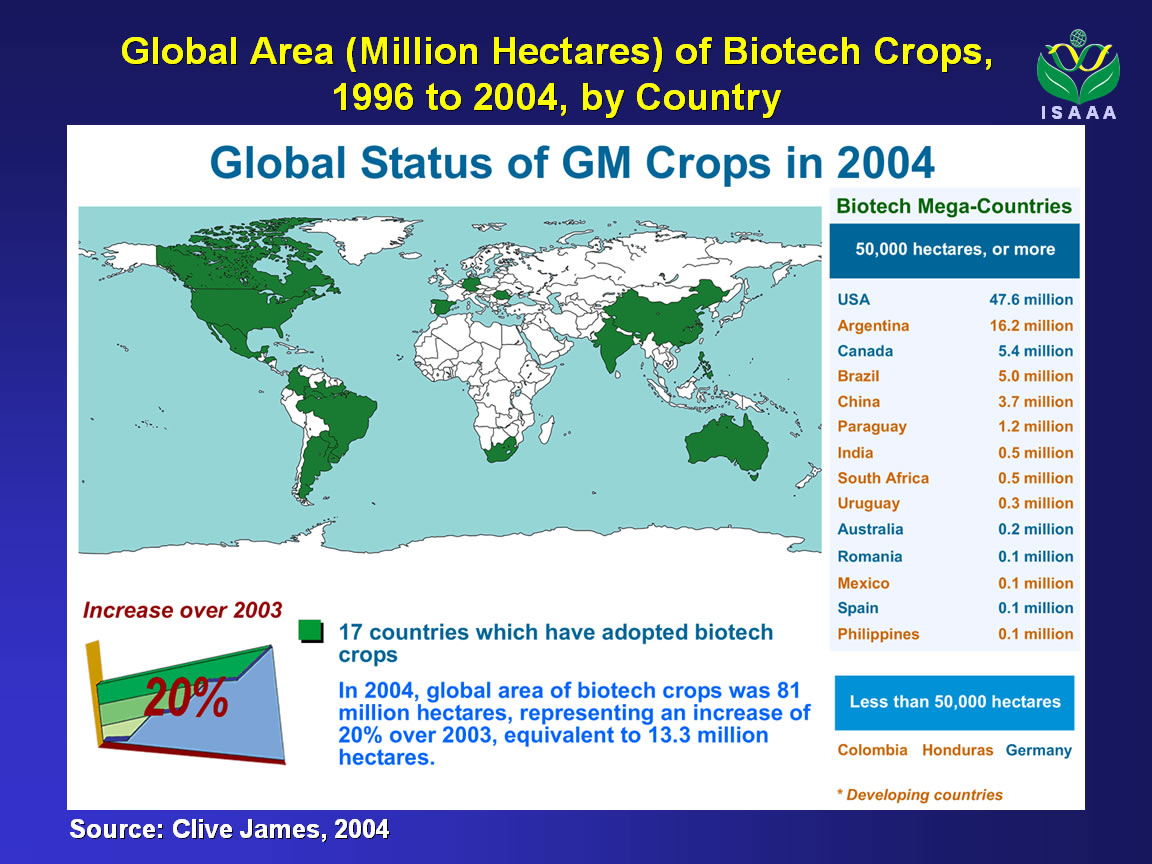 Global Area (Million Hectares) of Biotech Crops, 1996 to 2004, by Country

ISAAA

Global Status of GM Crops in 2004

Biotech Mega-Countries

50,000 hectares, or more

| | |
|---|---|
| USA | 47.6 million |
| Argentina | 16.2 million |
| Canada | 5.4 million |
| Brazil | 5.0 million |
| China | 3.7 million |
| Paraguay | 1.2 million |
| India | 0.5 million |
| South Africa | 0.5 million |
| Uruguay | 0.3 million |
| Australia | 0.2 million |
| Romania | 0.1 million |
| Mexico | 0.1 million |
| Spain | 0.1 million |
| Philippines | 0.1 million |

Less than 50,000 hectares

Colombia Honduras Germany

* Developing countries

Increase over 2003

20%

17 countries which have adopted biotech crops

In 2004, global area of biotech crops was 81 million hectares, representing an increase of 20% over 2003, equivalent to 13.3 million hectares.

Source: Clive James, 2004